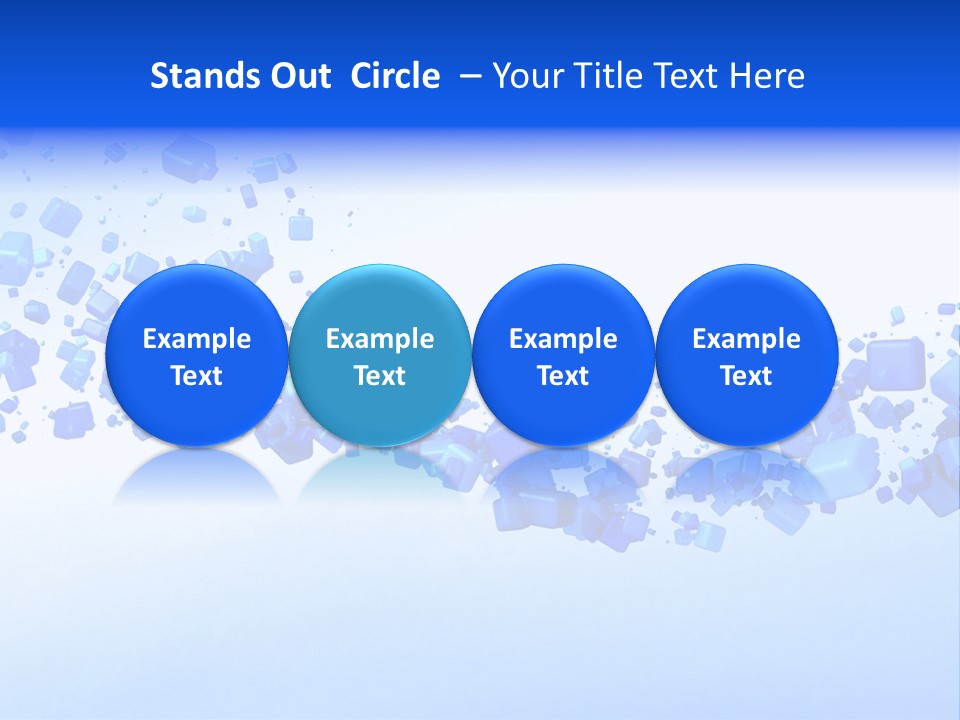 Stands Out Circle – Your Title Text Here

Example Text

Example Text

Example Text

Example Text